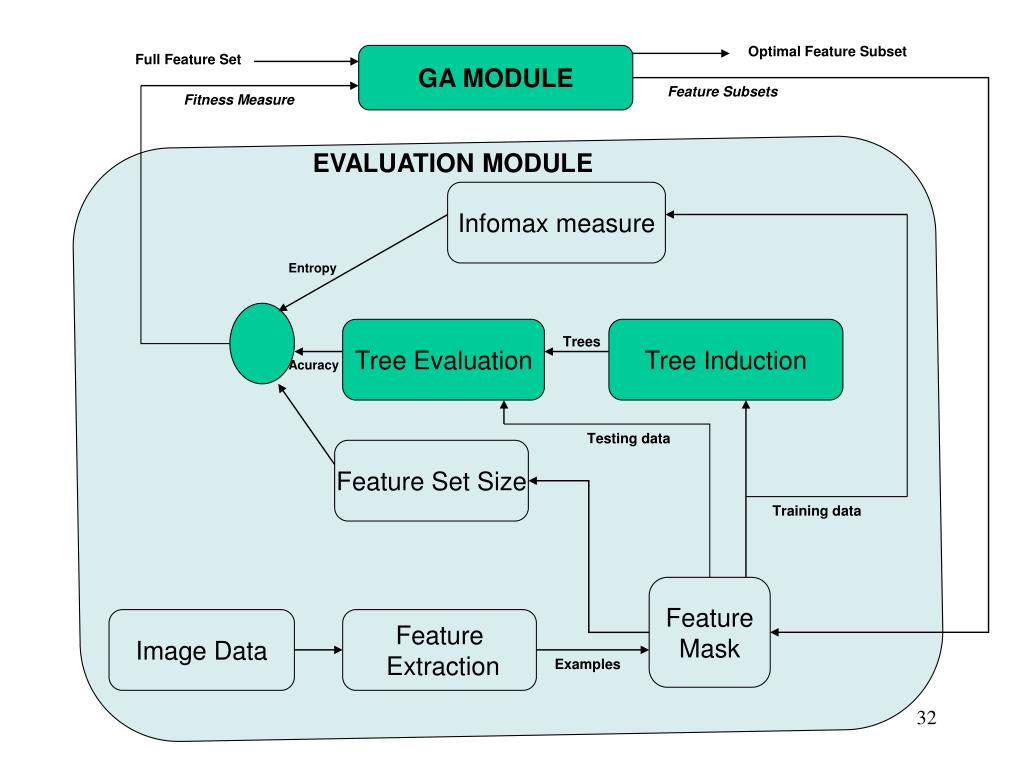 Full Feature Set

GA MODULE

Optimal Feature Subset

Fitness Measure

Feature Subsets

EVALUATION MODULE

Infomax measure

Entropy

Acuracy

Tree Evaluation

Trees

Tree Induction

Testing data

Feature Set Size

Training data

Image Data

Feature Extraction

Examples

Feature Mask

32